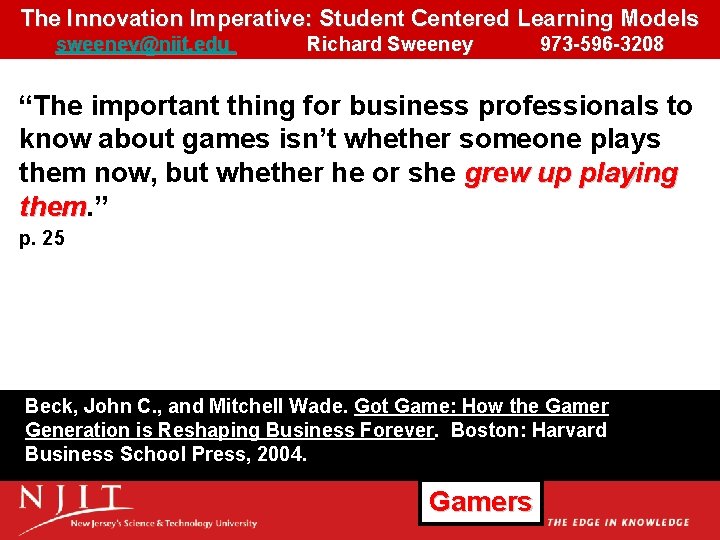 The Innovation Imperative: Student Centered Learning Models
sweeney@njit.edu Richard Sweeney 973-596-3208

"The important thing for business professionals to know about games isn't whether someone plays them now, but whether he or she grew up playing them."
p. 25

Beck, John C., and Mitchell Wade. Got Game: How the Gamer Generation is Reshaping Business Forever. Boston: Harvard Business School Press, 2004.

NJIT
New Jersey's Science & Technology University

Gamers

THE EDGE IN KNOWLEDGE